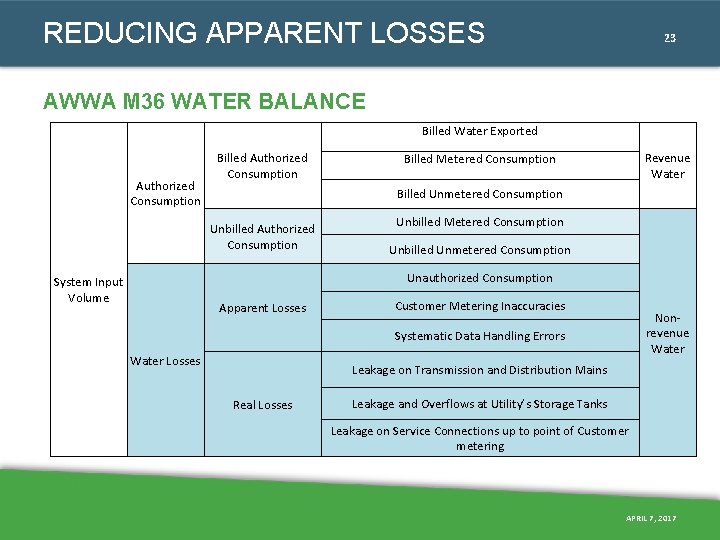 REDUCING APPARENT LOSSES

23

AWWA M36 WATER BALANCE

| System Input Volume | Authorized Consumption | Billed Authorized Consumption | Billed Water Exported | Revenue Water |
|---|---|---|---|---|
| | | | Billed Metered Consumption | |
| | | | Billed Unmetered Consumption | |
| | | Unbilled Authorized Consumption | Unbilled Metered Consumption | Non-revenue Water |
| | | | Unbilled Unmetered Consumption | |
| | Water Losses | Apparent Losses | Unauthorized Consumption | |
| | | | Customer Metering Inaccuracies | |
| | | | Systematic Data Handling Errors | |
| | | Real Losses | Leakage on Transmission and Distribution Mains | |
| | | | Leakage and Overflows at Utility's Storage Tanks | |
| | | | Leakage on Service Connections up to point of Customer metering | |

APRIL 7, 2017